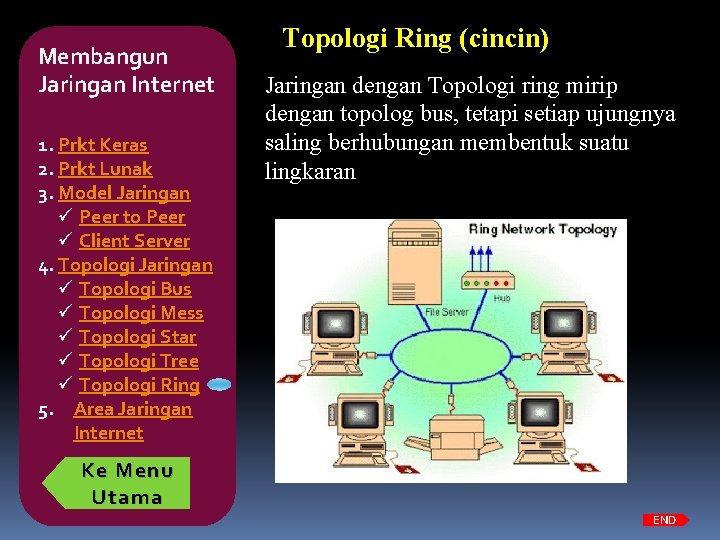 Membangun Jaringan Internet

1. Prkt Keras
2. Prkt Lunak
3. Model Jaringan
✓ Peer to Peer
✓ Client Server
4. Topologi Jaringan
✓ Topologi Bus
✓ Topologi Mess
✓ Topologi Star
✓ Topologi Tree
✓ Topologi Ring
5. Area Jaringan Internet

Ke Menu Utama

Topologi Ring (cincin)

Jaringan dengan Topologi ring mirip dengan topolog bus, tetapi setiap ujungnya saling berhubungan membentuk suatu lingkaran

Ring Network Topology

File Server

Hub

END